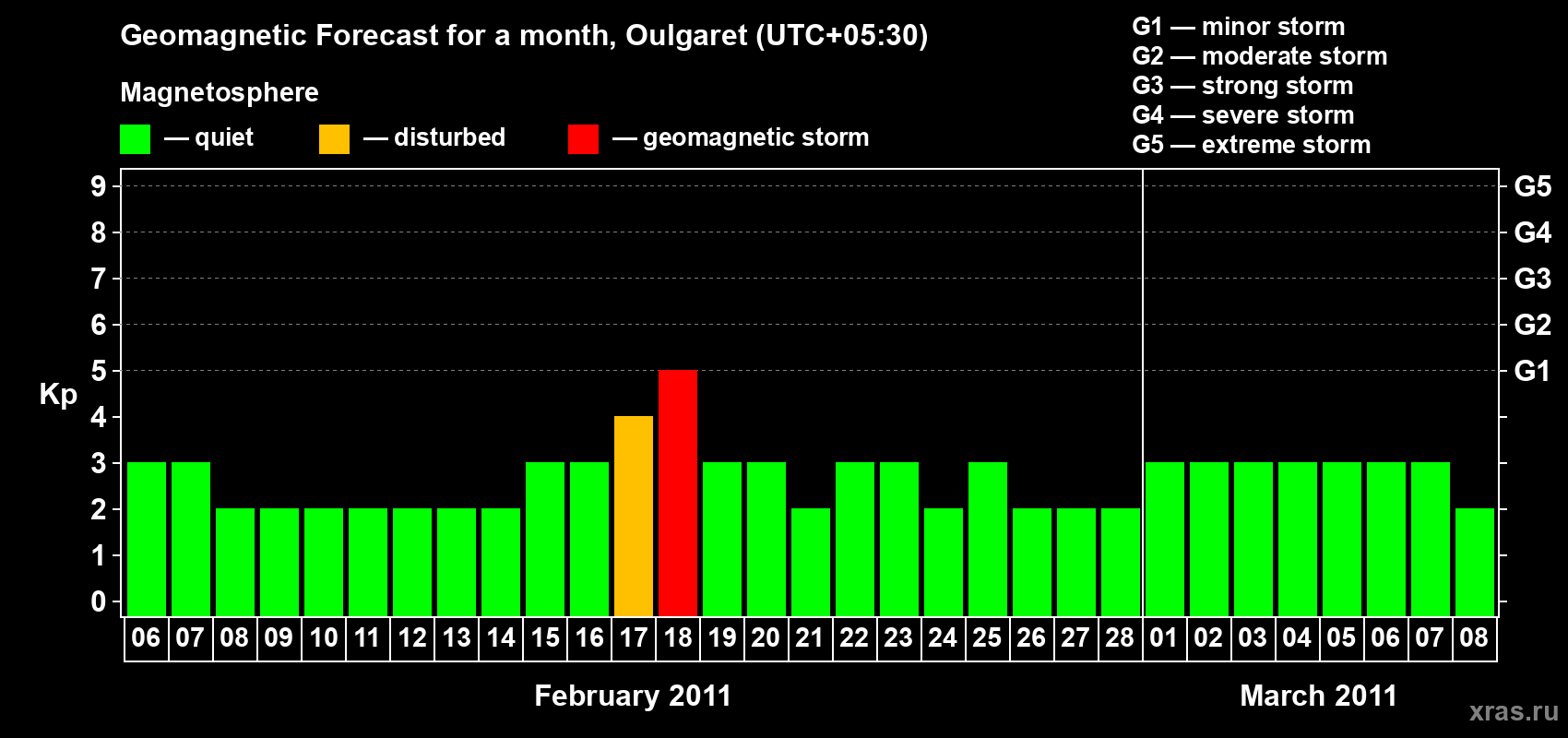 Geomagnetic Forecast for a month, Oulgaret (UTC+05:30)

Magnetosphere

— quiet — disturbed — geomagnetic storm

G1 — minor storm
G2 — moderate storm
G3 — strong storm
G4 — severe storm
G5 — extreme storm

Kp

9 8 7 6 5 4 3 2 1 0

G5 G4 G3 G2 G1

06 07 08 09 10 11 12 13 14 15 16 17 18 19 20 21 22 23 24 25 26 27 28 01 02 03 04 05 06 07 08

February 2011

March 2011

xras.ru